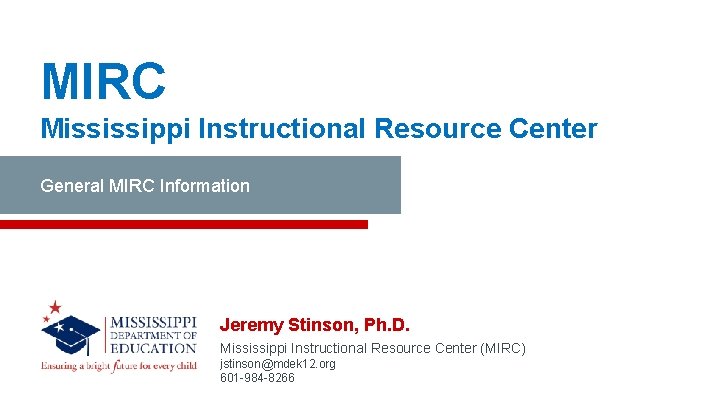 MIRC
Mississippi Instructional Resource Center

General MIRC Information

MISSISSIPPI
DEPARTMENT OF
EDUCATION
Ensuring a bright future for every child

Jeremy Stinson, Ph.D.
Mississippi Instructional Resource Center (MIRC)
jstinson@mdek12.org
601-984-8266